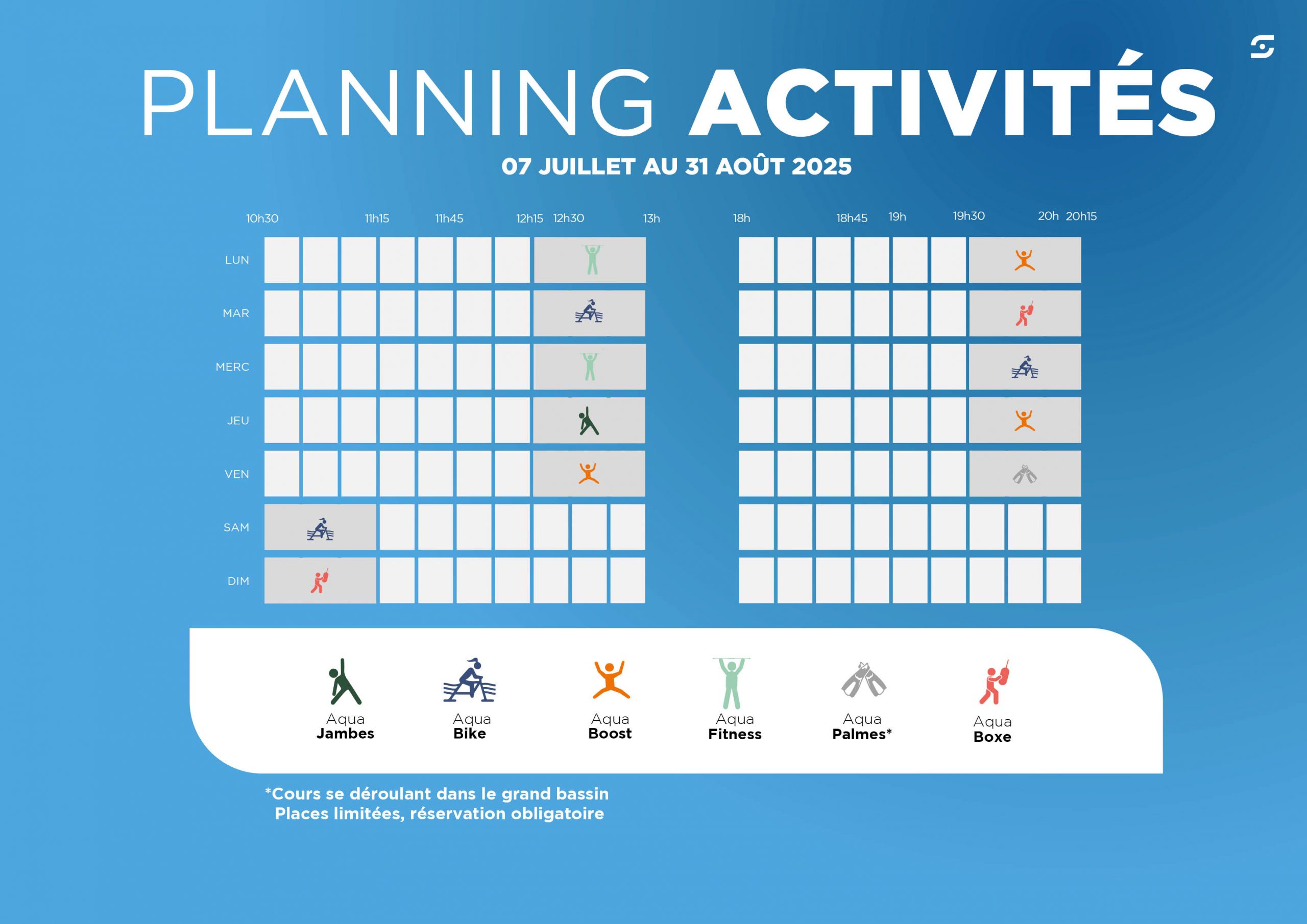 PLANNING ACTIVITÉS

07 JUILLET AU 31 AOÛT 2025

10h30 11h15 11h45 12h15 12h30 13h

18h 18h45 19h 19h30 20h 20h15

LUN

MAR

MERC

JEU

VEN

SAM

DIM

Aqua Jambes

Aqua Bike

Aqua Boost

Aqua Fitness

Aqua Palmes*

Aqua Boxe

*Cours se déroulant dans le grand bassin
Places limitées, réservation obligatoire